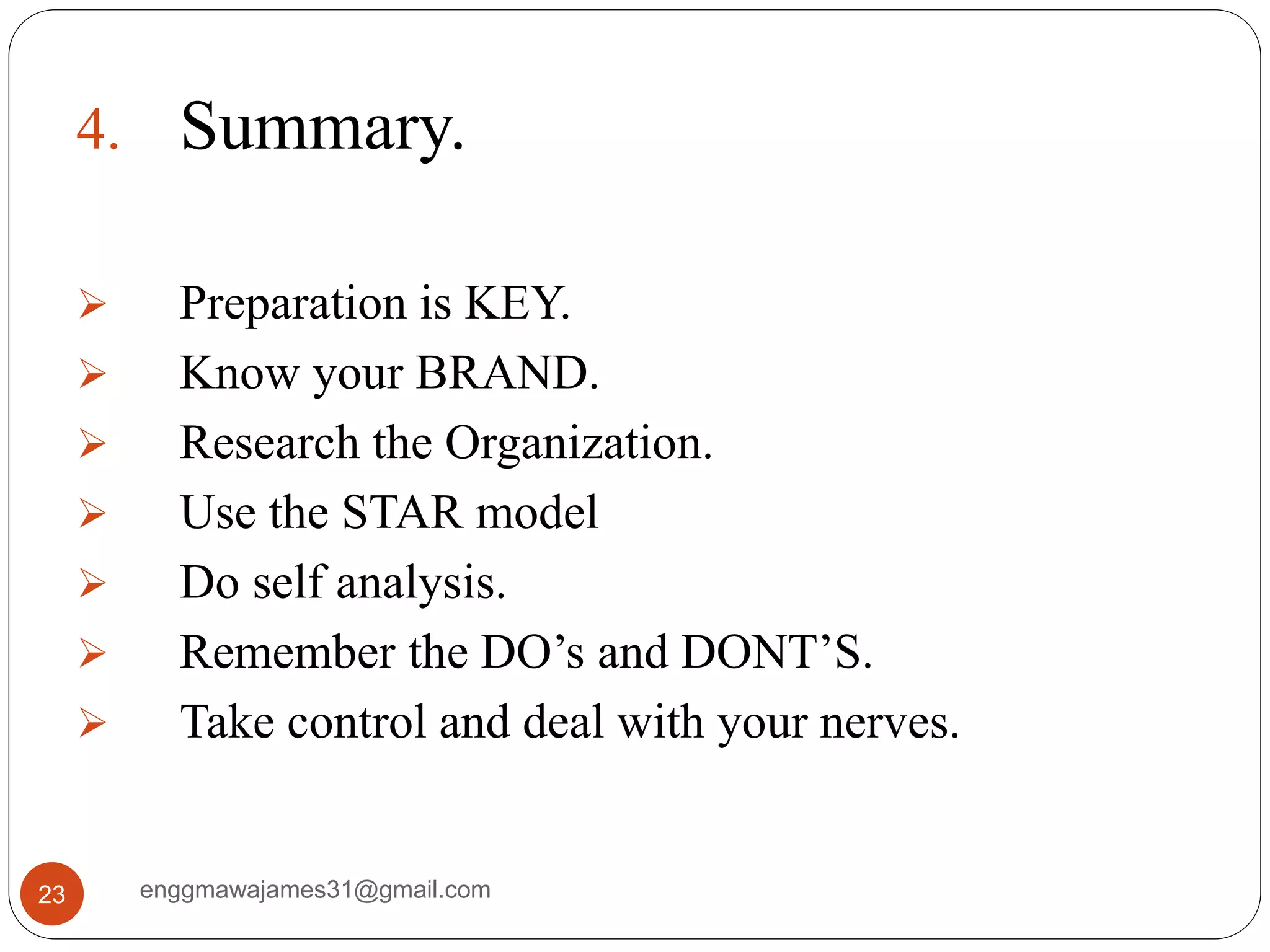 4. Summary.

➢ Preparation is KEY.
➢ Know your BRAND.
➢ Research the Organization.
➢ Use the STAR model
➢ Do self analysis.
➢ Remember the DO’s and DONT’S.
➢ Take control and deal with your nerves.

23

enggmawajames31@gmail.com